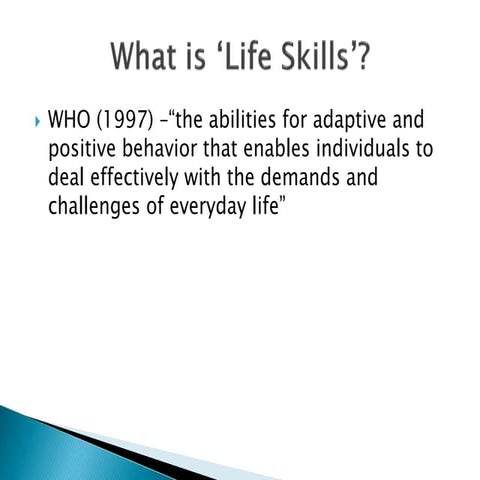 What is ‘Life Skills’?

WHO (1997) –“the abilities for adaptive and positive behavior that enables individuals to deal effectively with the demands and challenges of everyday life”